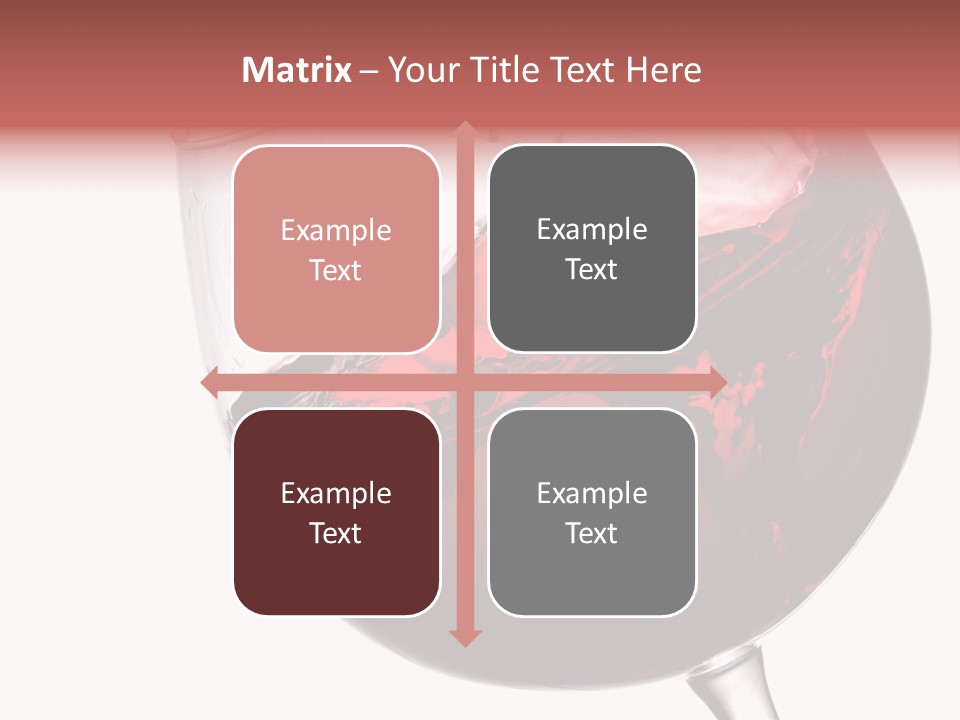 Matrix – Your Title Text Here

Example Text

Example Text

Example Text

Example Text